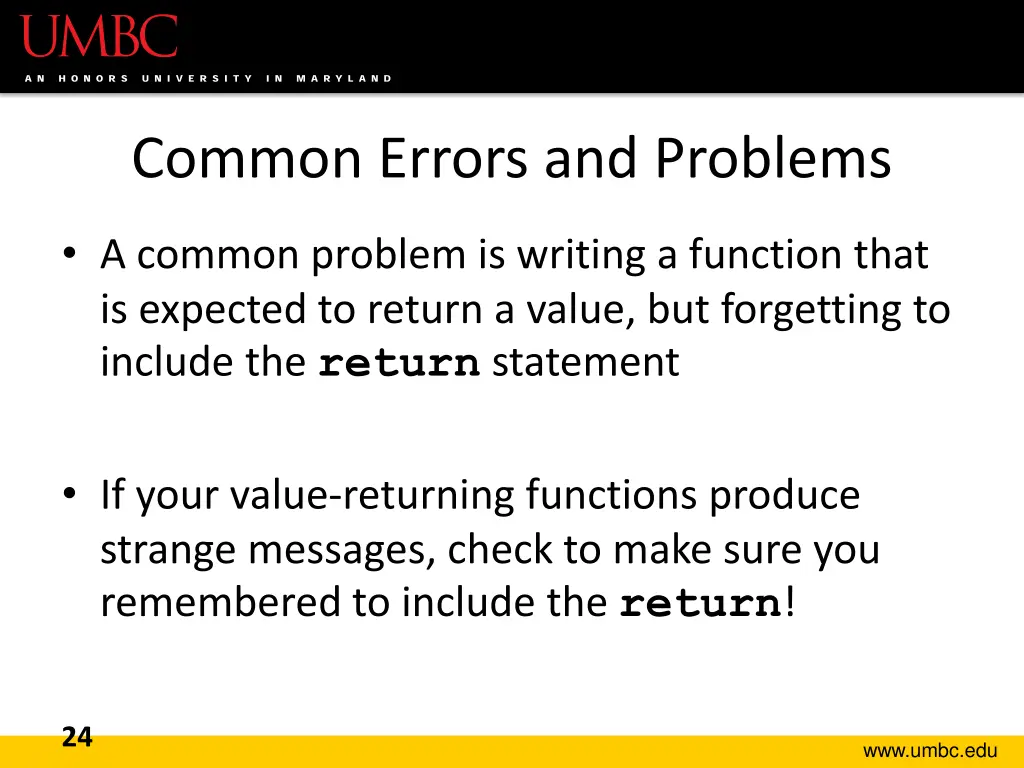 UMBC
AN HONORS UNIVERSITY IN MARYLAND

Common Errors and Problems

• A common problem is writing a function that is expected to return a value, but forgetting to include the return statement

• If your value-returning functions produce strange messages, check to make sure you remembered to include the return!

24

www.umbc.edu